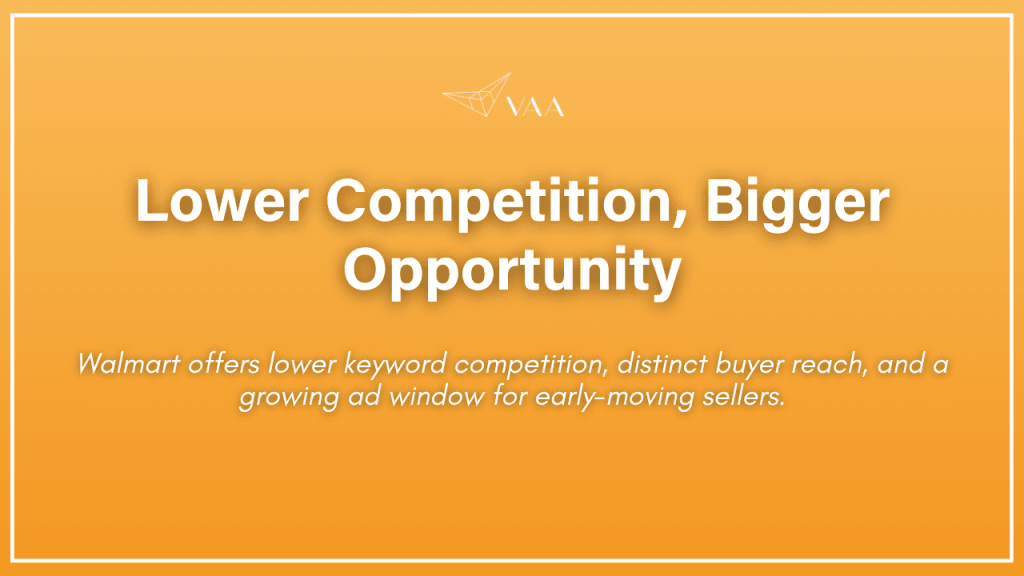 VAA

Lower Competition, Bigger Opportunity

Walmart offers lower keyword competition, distinct buyer reach, and a growing ad window for early-moving sellers.